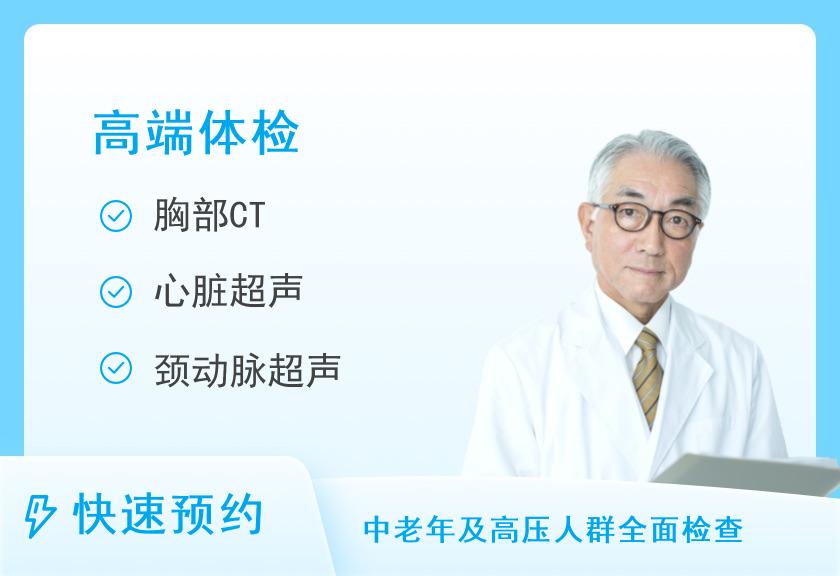 高端体检

胸部CT

心脏超声

颈动脉超声

快速预约

中老年及高压人群全面检查